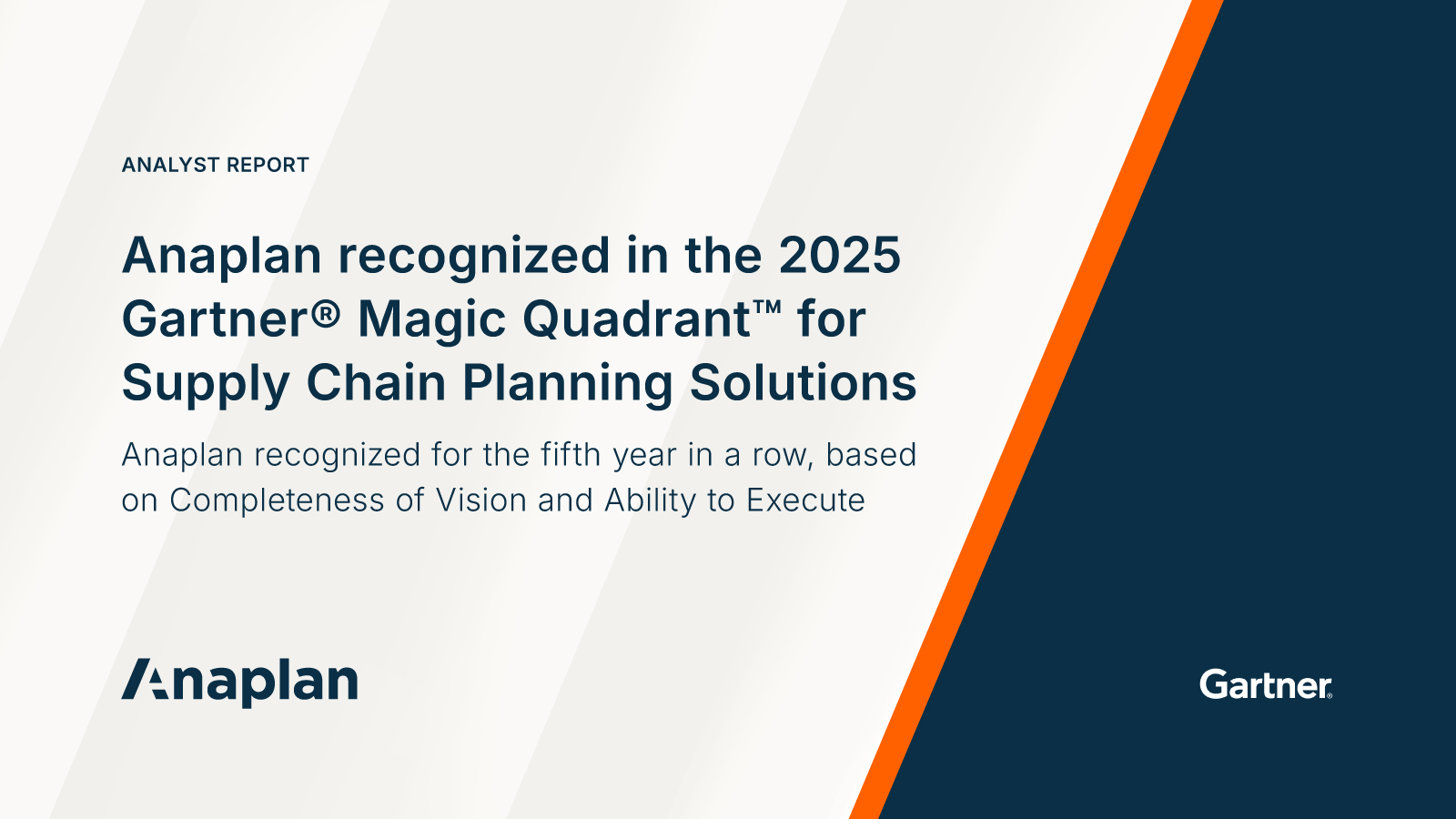 ANALYST REPORT

Anaplan recognized in the 2025 Gartner® Magic Quadrant™ for Supply Chain Planning Solutions

Anaplan recognized for the fifth year in a row, based on Completeness of Vision and Ability to Execute

Anaplan

Gartner®